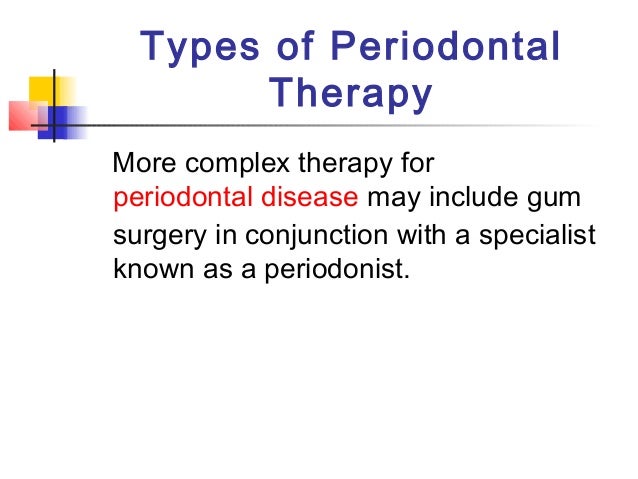 Types of Periodontal Therapy

More complex therapy for periodontal disease may include gum surgery in conjunction with a specialist known as a periodonist.